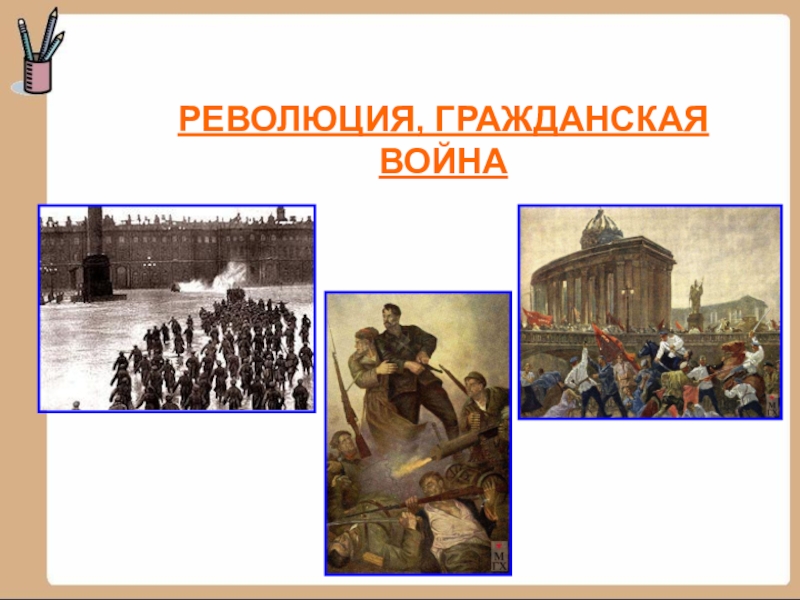 РЕВОЛЮЦИЯ, ГРАЖДАНСКАЯ ВОЙНА

М
ГХ